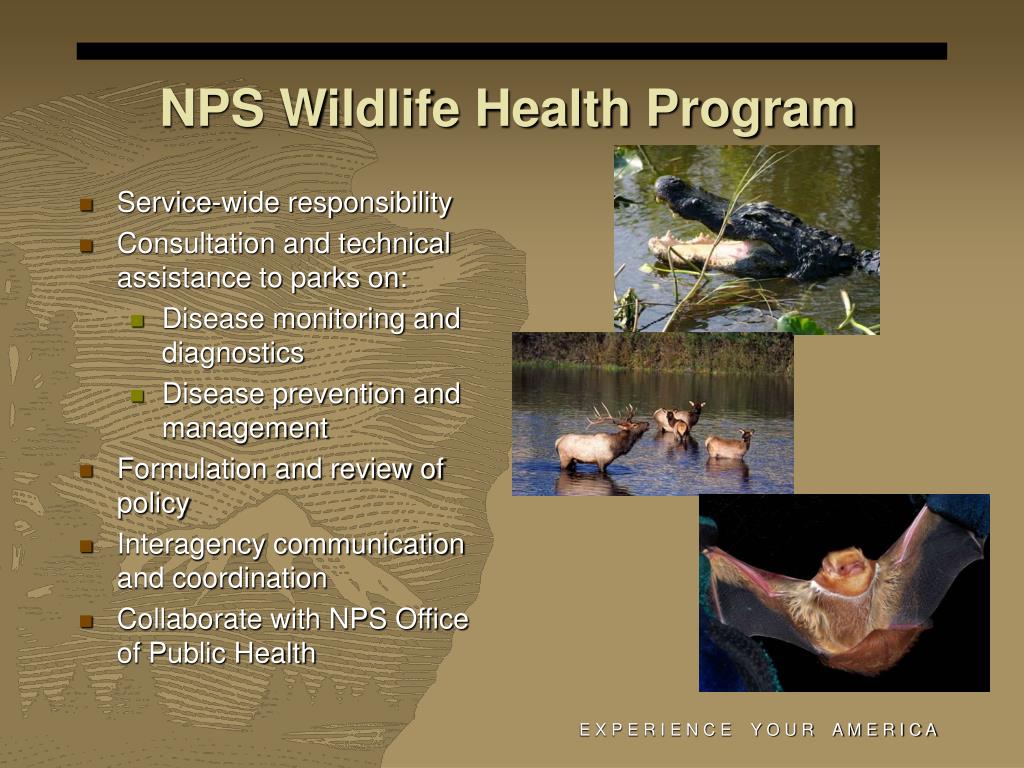 NPS Wildlife Health Program

- Service-wide responsibility
- Consultation and technical assistance to parks on:
  - Disease monitoring and diagnostics
  - Disease prevention and management
- Formulation and review of policy
- Interagency communication and coordination
- Collaborate with NPS Office of Public Health

EXPERIENCE YOUR AMERICA